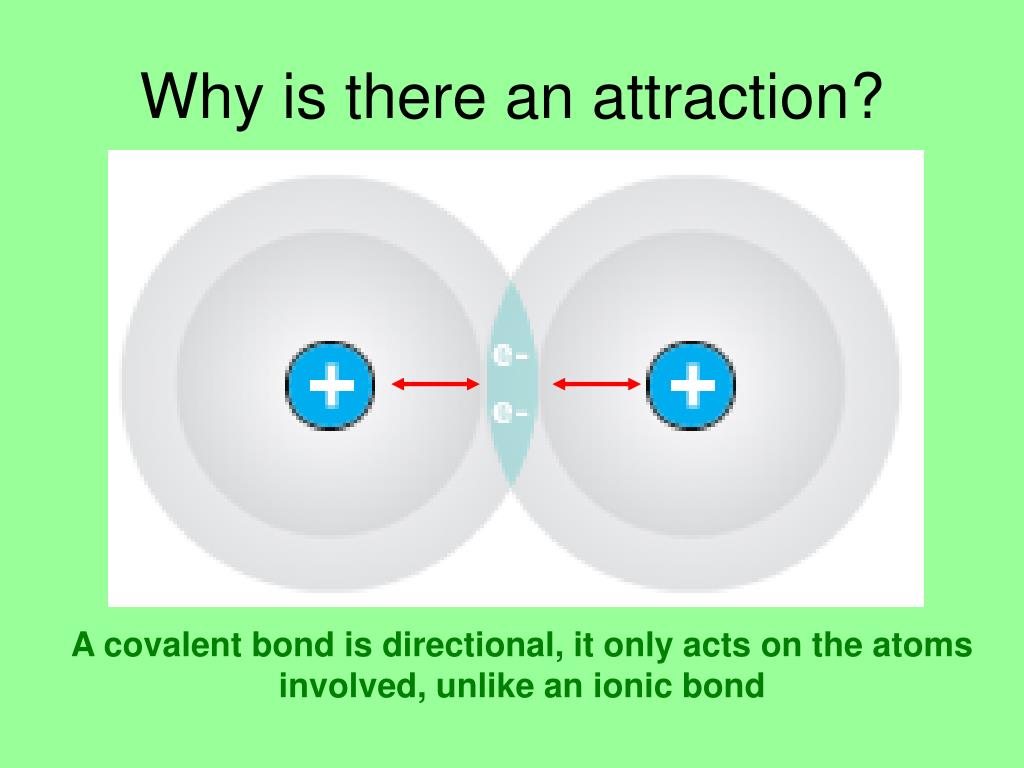 Why is there an attraction?

+

e-

e-

+

A covalent bond is directional, it only acts on the atoms involved, unlike an ionic bond